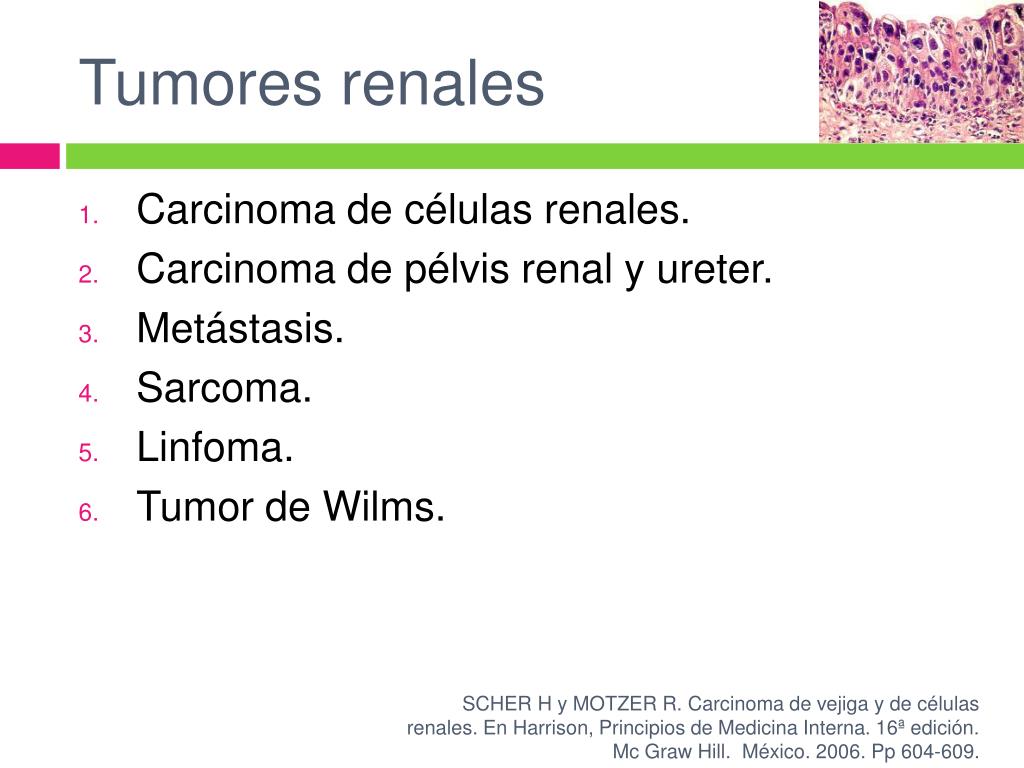 Tumores renales

1. Carcinoma de células renales.
2. Carcinoma de pélvis renal y ureter.
3. Metástasis.
4. Sarcoma.
5. Linfoma.
6. Tumor de Wilms.

SCHER H y MOTZER R. Carcinoma de vejiga y de células renales. En Harrison, Principios de Medicina Interna. 16ª edición. Mc Graw Hill. México. 2006. Pp 604-609.